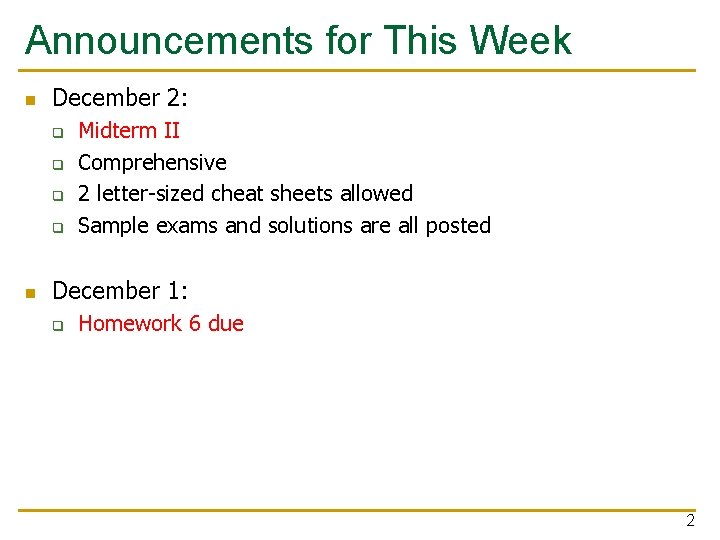 Announcements for This Week

- December 2:
  - Midterm II
  - Comprehensive
  - 2 letter-sized cheat sheets allowed
  - Sample exams and solutions are all posted

- December 1:
  - Homework 6 due

2